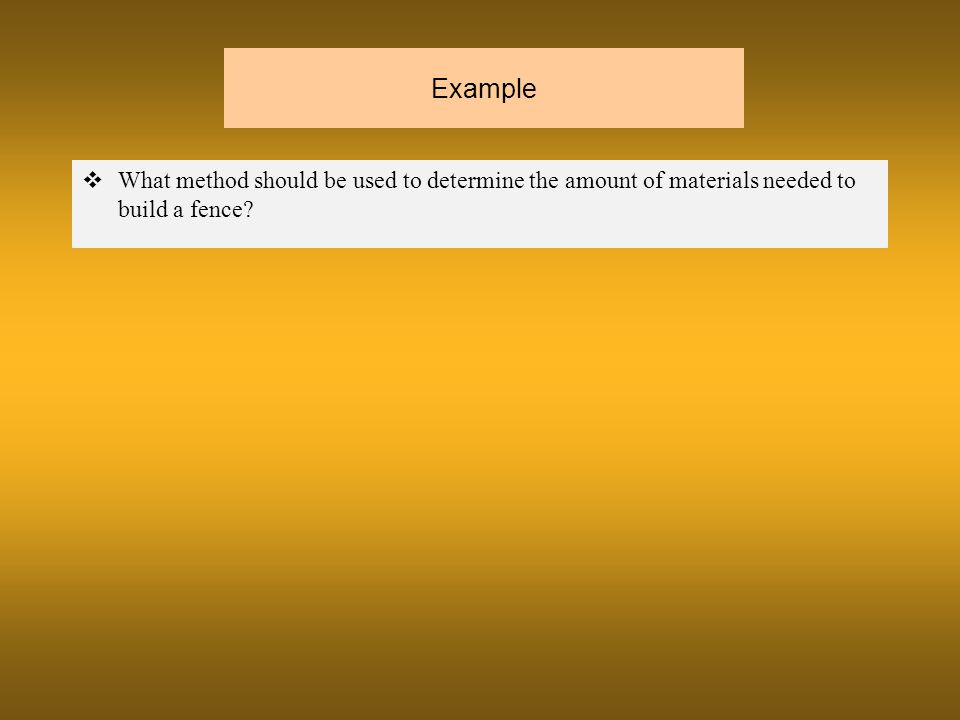 Example

❖ What method should be used to determine the amount of materials needed to build a fence?